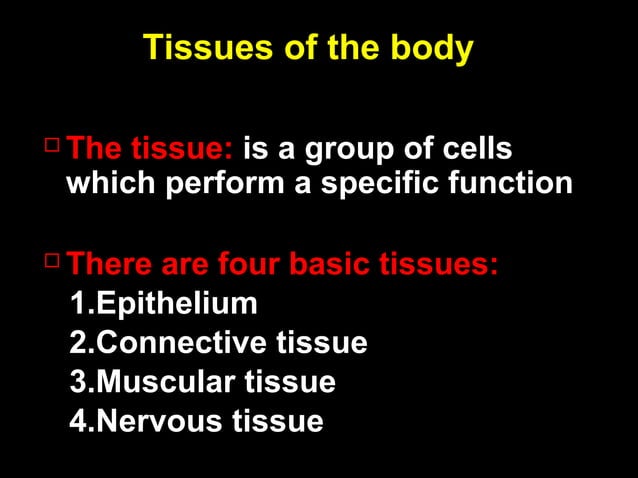 Tissues of the body

□ The tissue: is a group of cells which perform a specific function

□ There are four basic tissues:
1.Epithelium
2.Connective tissue
3.Muscular tissue
4.Nervous tissue